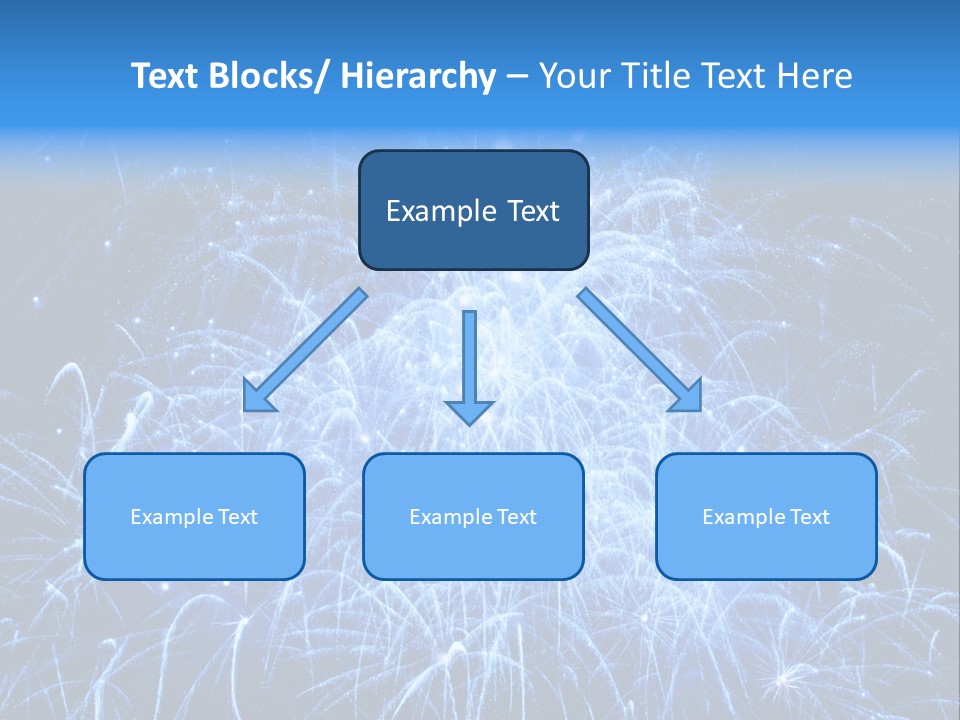 Text Blocks/ Hierarchy – Your Title Text Here

Example Text

Example Text

Example Text

Example Text